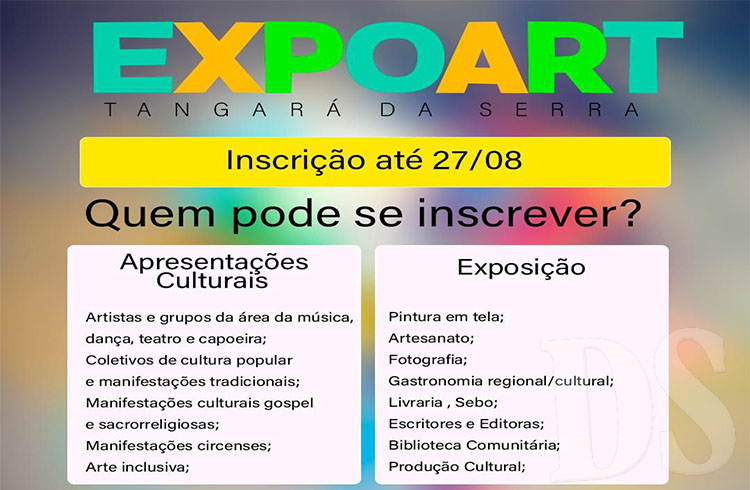 EXPOART
TANGARÁ DA SERRA

Inscrição até 27/08

Quem pode se inscrever?

Apresentações Culturais

Artistas e grupos da área da música, dança, teatro e capoeira;
Coletivos de cultura popular e manifestações tradicionais;
Manifestações culturais gospel e sacrorreligiosas;
Manifestações circenses;
Arte inclusiva;

Exposição

Pintura em tela;
Artesanato;
Fotografia;
Gastronomia regional/cultural;
Livraria , Sebo;
Escritores e Editoras;
Biblioteca Comunitária;
Produção Cultural;

DS